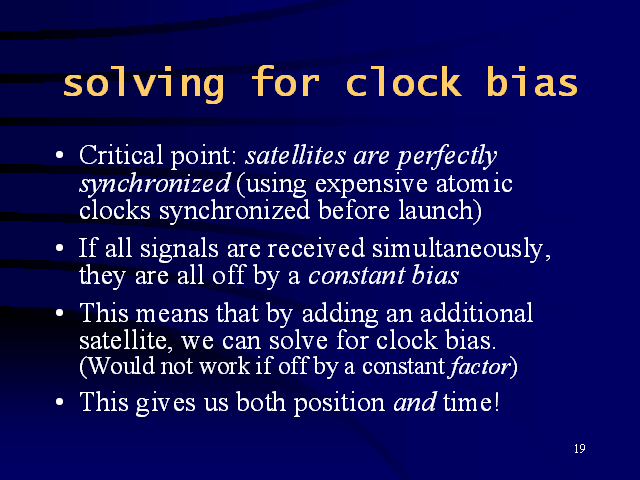 solving for clock bias

• Critical point: satellites are perfectly synchronized (using expensive atomic clocks synchronized before launch)

• If all signals are received simultaneously, they are all off by a constant bias

• This means that by adding an additional satellite, we can solve for clock bias. (Would not work if off by a constant factor)

• This gives us both position and time!

19